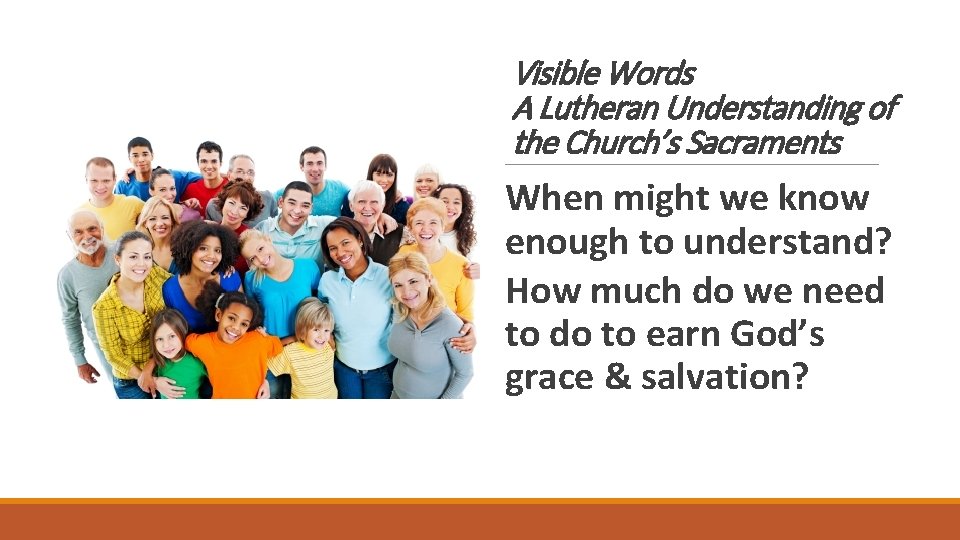 Visible Words
A Lutheran Understanding of the Church's Sacraments

When might we know enough to understand?

How much do we need to do to earn God's grace & salvation?